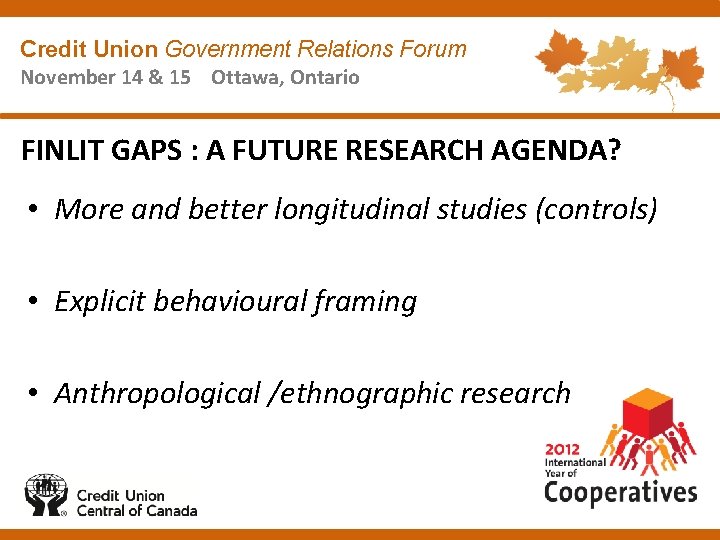 Credit Union Government Relations Forum
November 14 & 15 Ottawa, Ontario

FINLIT GAPS : A FUTURE RESEARCH AGENDA?

• More and better longitudinal studies (controls)

• Explicit behavioural framing

• Anthropological /ethnographic research

Credit Union Central of Canada

2012 International Year of Cooperatives